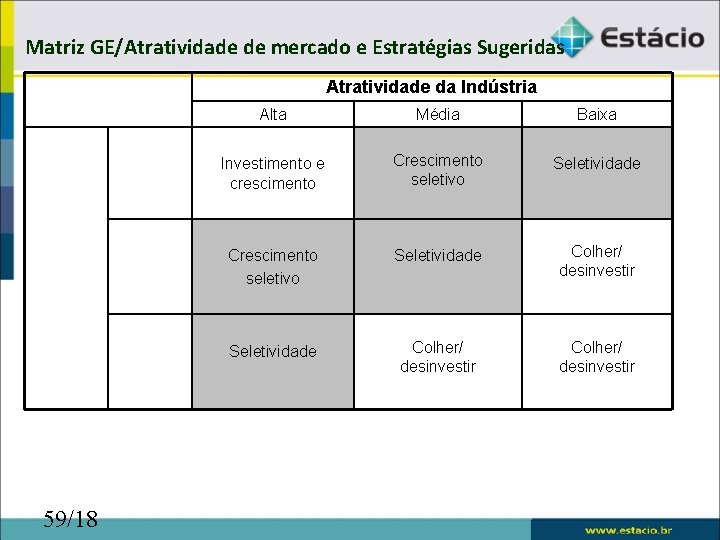 Matriz GE/Atratividade de mercado e Estratégias Sugeridas

Estácio

| | | Atratividade da Indústria | | |
|---|---|---|---|---|
| | | Alta | Média | Baixa |
| | | Investimento e crescimento | Crescimento seletivo | Seletividade |
| | | Crescimento seletivo | Seletividade | Colher/ desinvestir |
| | | Seletividade | Colher/ desinvestir | Colher/ desinvestir |

59/18

www.estacio.br